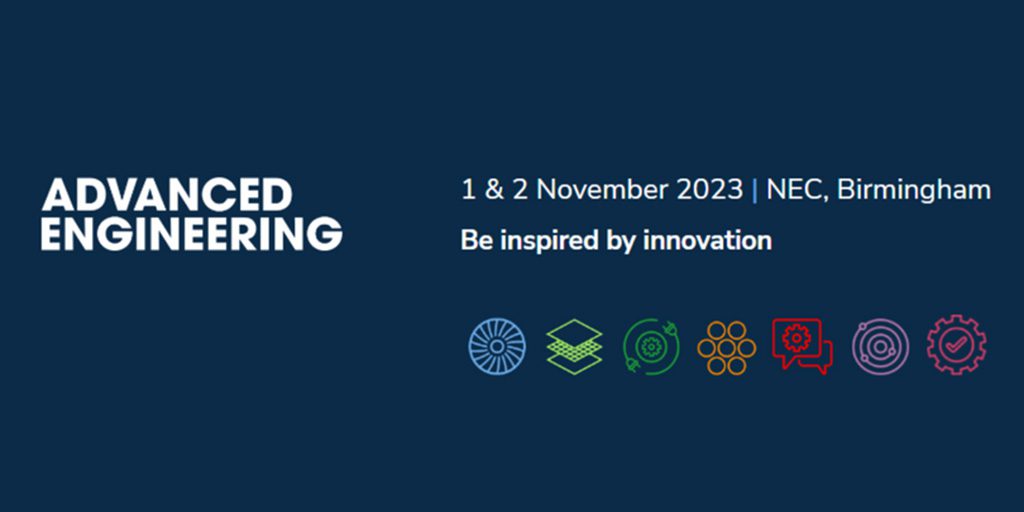 ADVANCED ENGINEERING

1 & 2 November 2023 | NEC, Birmingham

Be inspired by innovation